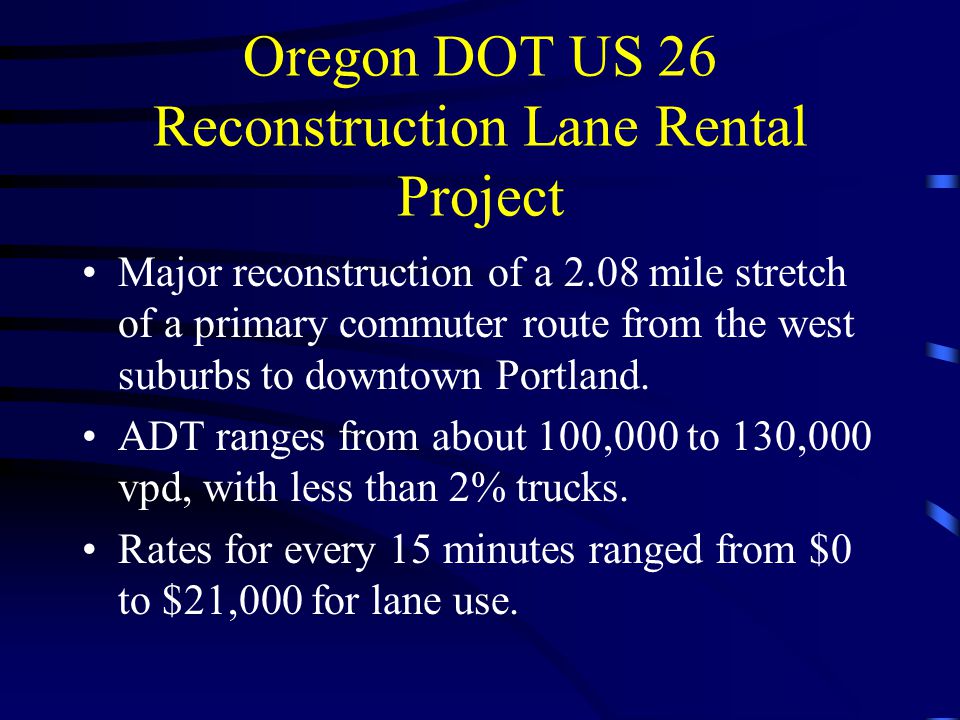 Oregon DOT US 26 Reconstruction Lane Rental Project

• Major reconstruction of a 2.08 mile stretch of a primary commuter route from the west suburbs to downtown Portland.

• ADT ranges from about 100,000 to 130,000 vpd, with less than 2% trucks.

• Rates for every 15 minutes ranged from \$0 to \$21,000 for lane use.